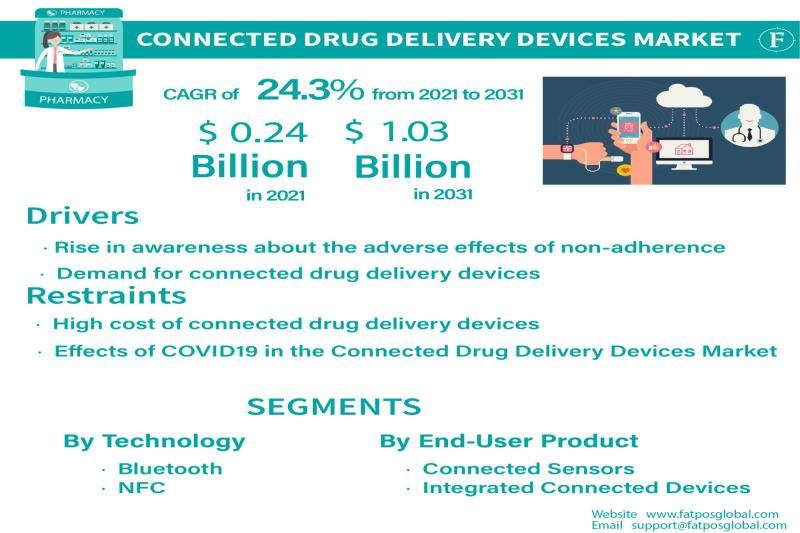 PHARMACY

PHARMACY

CONNECTED DRUG DELIVERY DEVICES MARKET

F

CAGR of 24.3% from 2021 to 2031

$ 0.24 Billion in 2021

$ 1.03 Billion in 2031

Drivers

· Rise in awareness about the adverse effects of non-adherence

· Demand for connected drug delivery devices

Restraints

· High cost of connected drug delivery devices

· Effects of COVID19 in the Connected Drug Delivery Devices Market

SEGMENTS

By Technology

· Bluetooth
· NFC

By End-User Product

· Connected Sensors
· Integrated Connected Devices

Website www.fatposglobal.com
Email support@fatposglobal.com